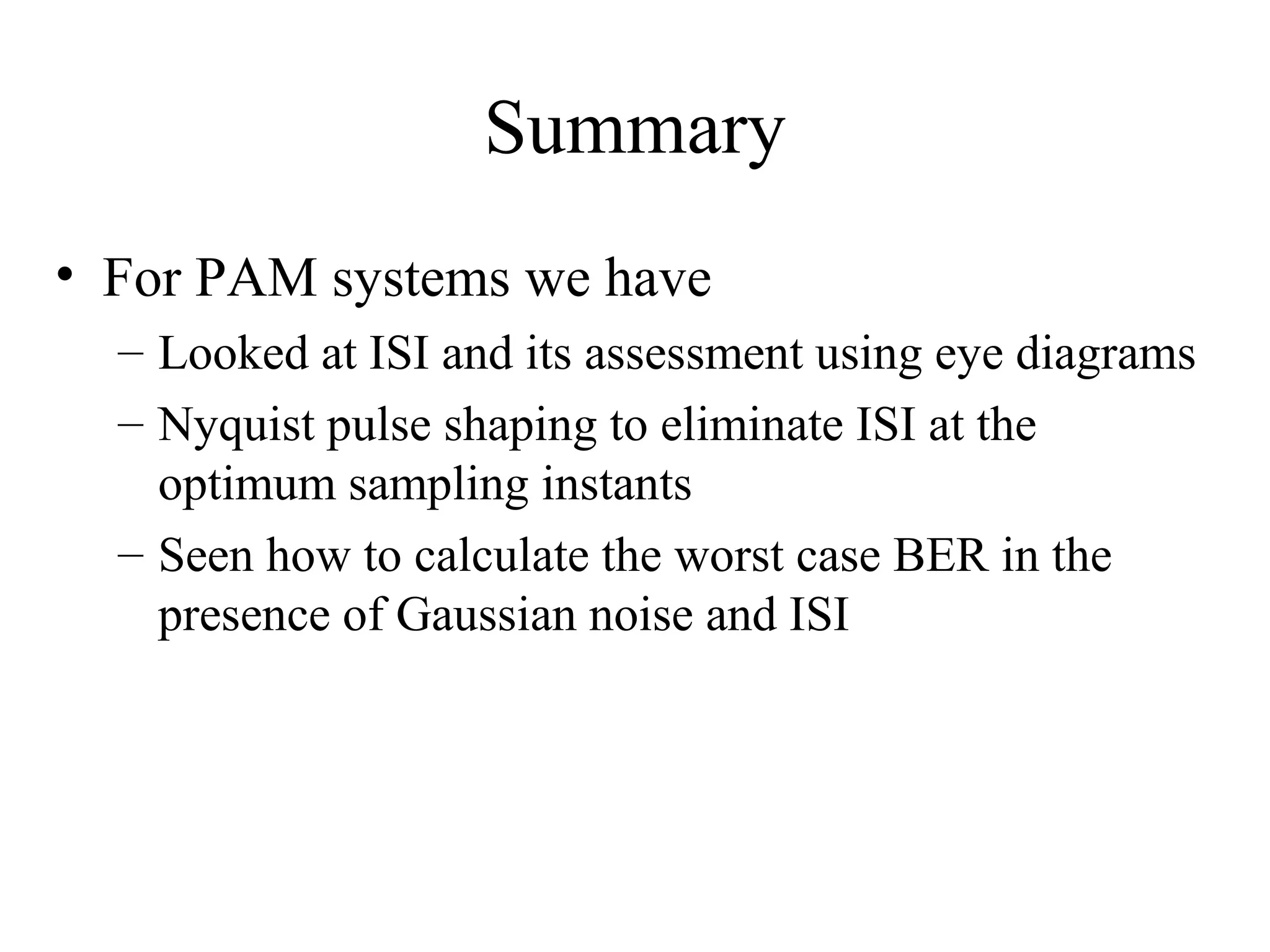 Summary

• For PAM systems we have
– Looked at ISI and its assessment using eye diagrams
– Nyquist pulse shaping to eliminate ISI at the optimum sampling instants
– Seen how to calculate the worst case BER in the presence of Gaussian noise and ISI